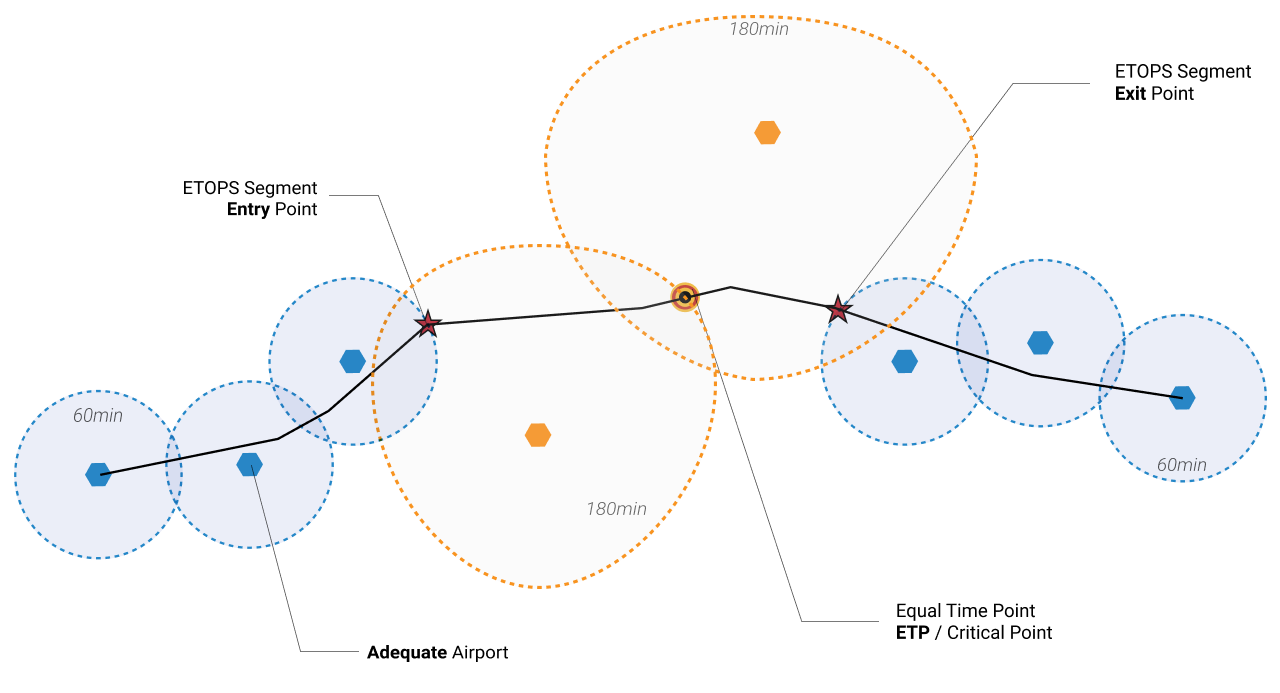 180min

ETOPS Segment
Exit Point

ETOPS Segment
Entry Point

60min

180min

60min

Equal Time Point
ETP / Critical Point

Adequate Airport